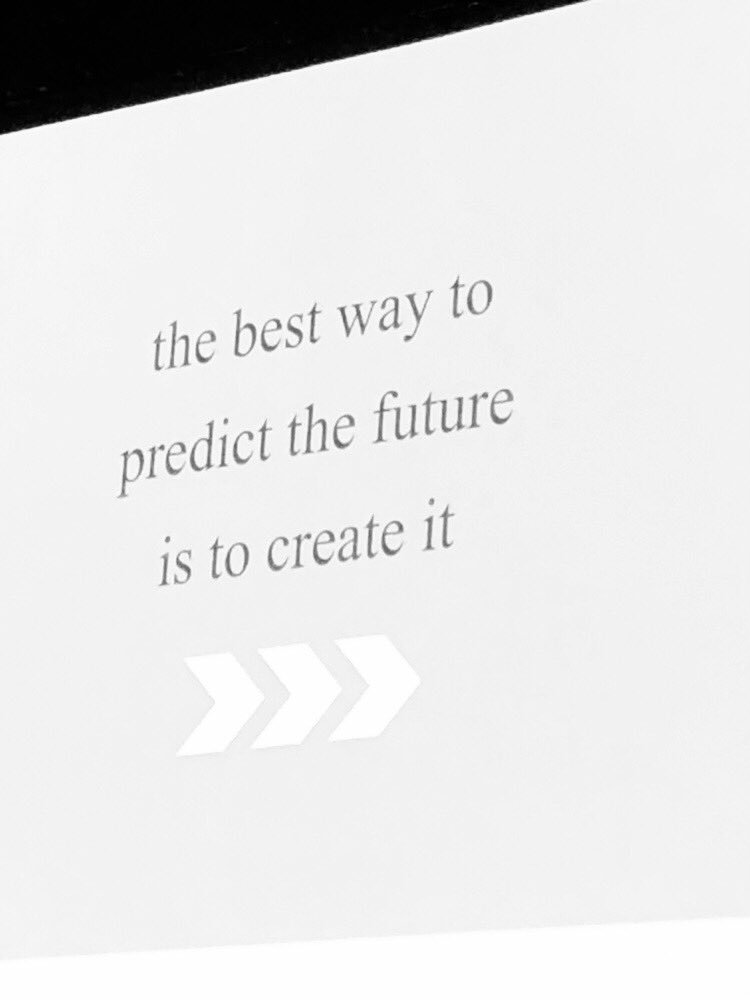 the best way to
predict the future
is to create it